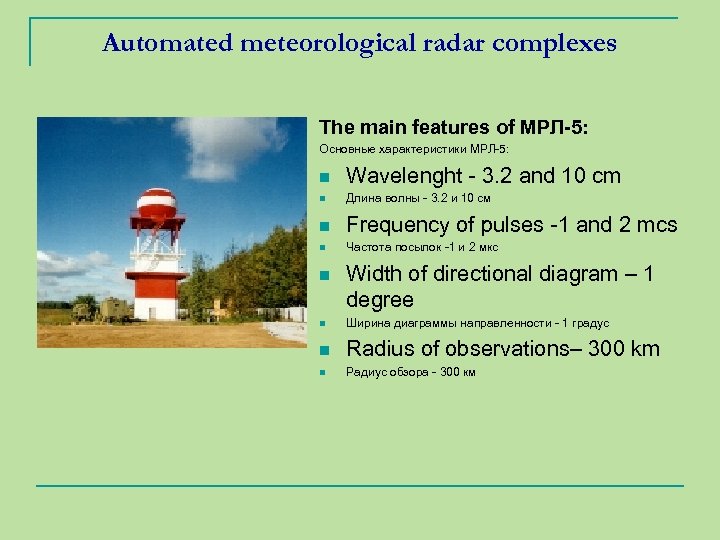 Automated meteorological radar complexes

The main features of МРЛ-5:

Основные характеристики МРЛ-5:

Wavelenght - 3.2 and 10 cm

Длина волны - 3.2 и 10 см

Frequency of pulses -1 and 2 mcs

Частота посылок -1 и 2 мкс

Width of directional diagram – 1 degree

Ширина диаграммы направленности - 1 градус

Radius of observations– 300 km

Радиус обзора - 300 км